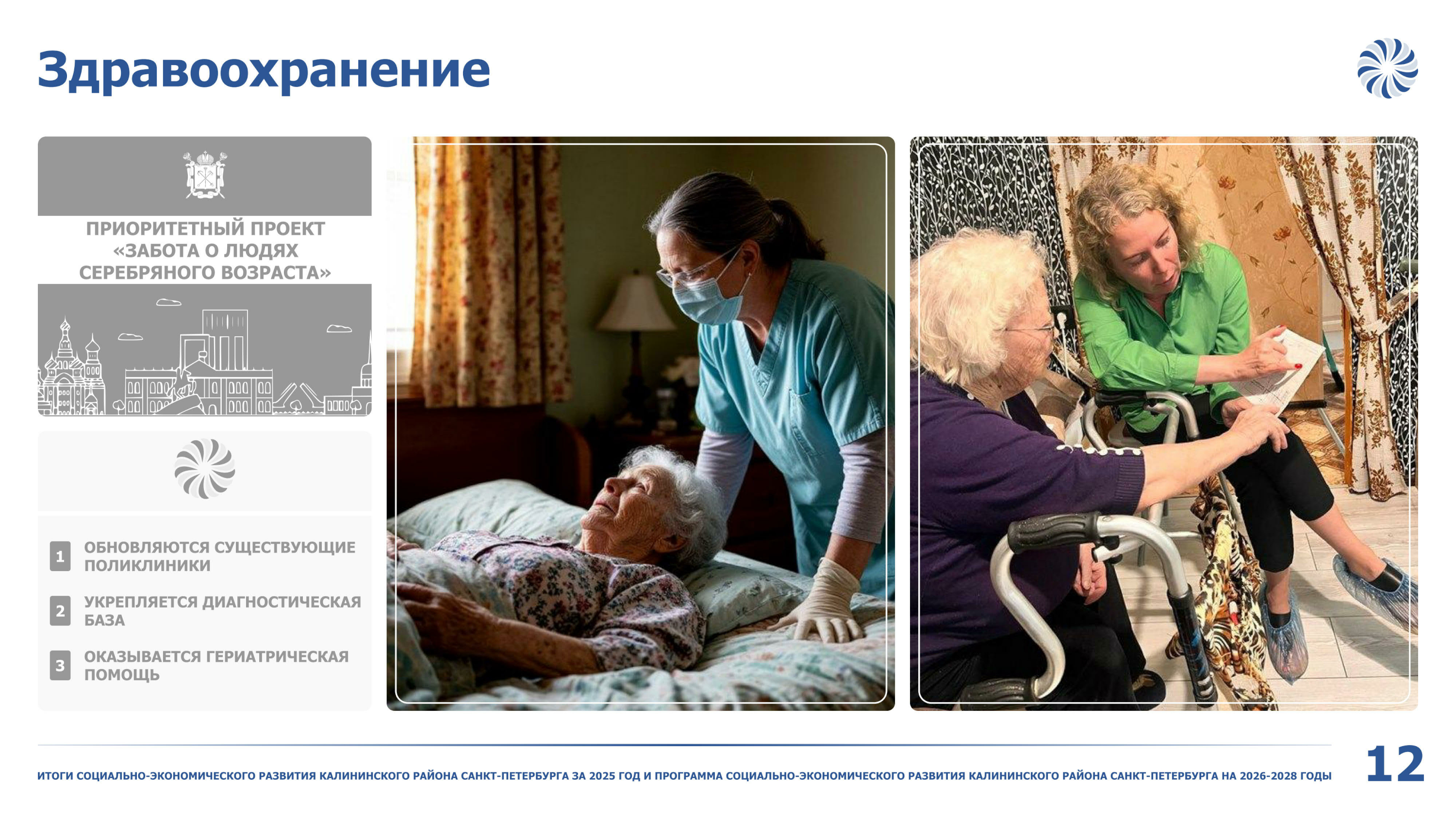 Здравоохранение

ПРИОРИТЕТНЫЙ ПРОЕКТ «ЗАБОТА О ЛЮДЯХ СЕРЕБРЯНОГО ВОЗРАСТА»

1 ОБНОВЛЯЮТСЯ СУЩЕСТВУЮЩИЕ ПОЛИКЛИНИКИ

2 УКРЕПЛЯЕТСЯ ДИАГНОСТИЧЕСКАЯ БАЗА

3 ОКАЗЫВАЕТСЯ ГЕРИАТРИЧЕСКАЯ ПОМОЩЬ

ИТОГИ СОЦИАЛЬНО-ЭКОНОМИЧЕСКОГО РАЗВИТИЯ КАЛИНИНСКОГО РАЙОНА САНКТ-ПЕТЕРБУРГА ЗА 2025 ГОД И ПРОГРАММА СОЦИАЛЬНО-ЭКОНОМИЧЕСКОГО РАЗВИТИЯ КАЛИНИНСКОГО РАЙОНА САНКТ-ПЕТЕРБУРГА НА 2026-2028 ГОДЫ

12